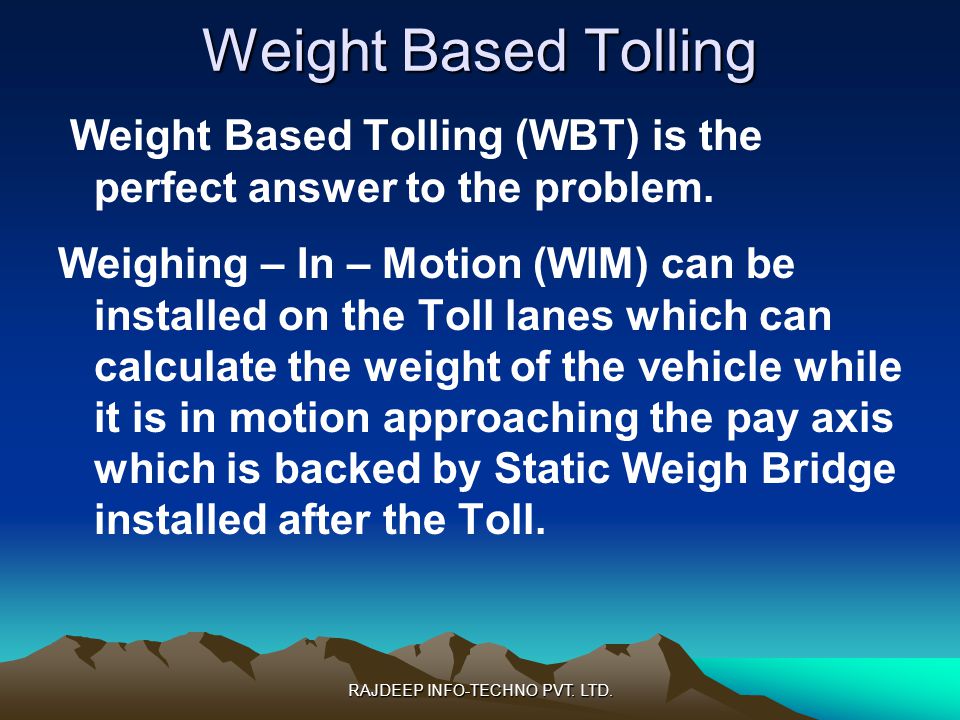 Weight Based Tolling

Weight Based Tolling (WBT) is the perfect answer to the problem.

Weighing – In – Motion (WIM) can be installed on the Toll lanes which can calculate the weight of the vehicle while it is in motion approaching the pay axis which is backed by Static Weigh Bridge installed after the Toll.

RAJDEEP INFO-TECHNO PVT. LTD.